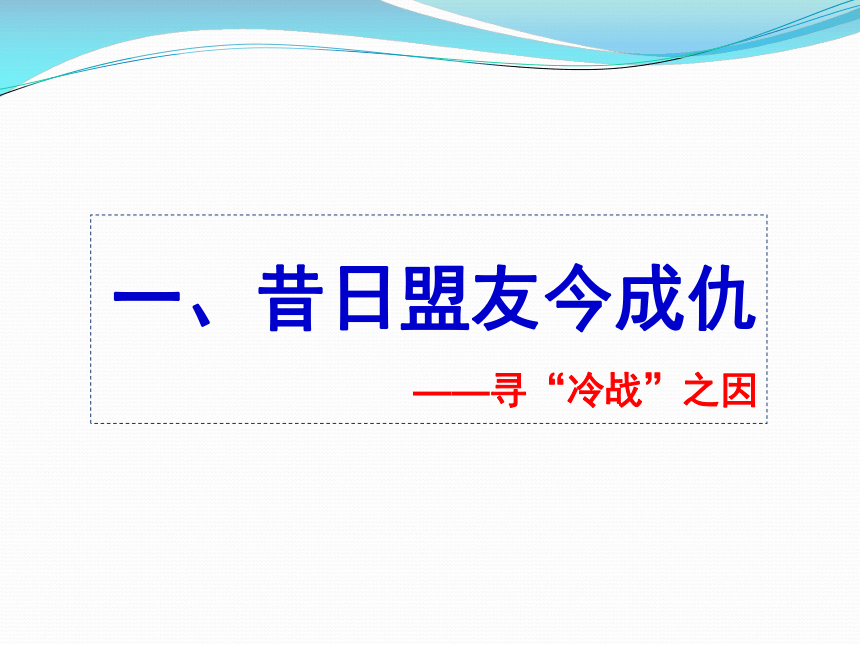 一、昔日盟友今成仇

——寻“冷战”之因